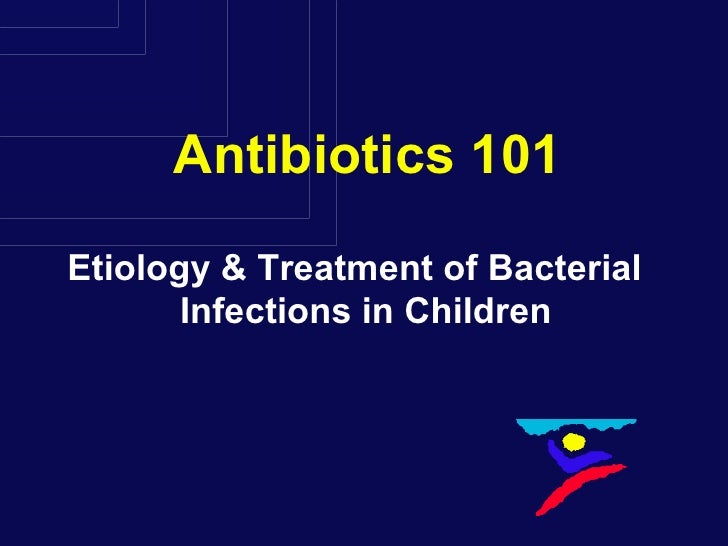 Antibiotics 101

Etiology & Treatment of Bacterial Infections in Children